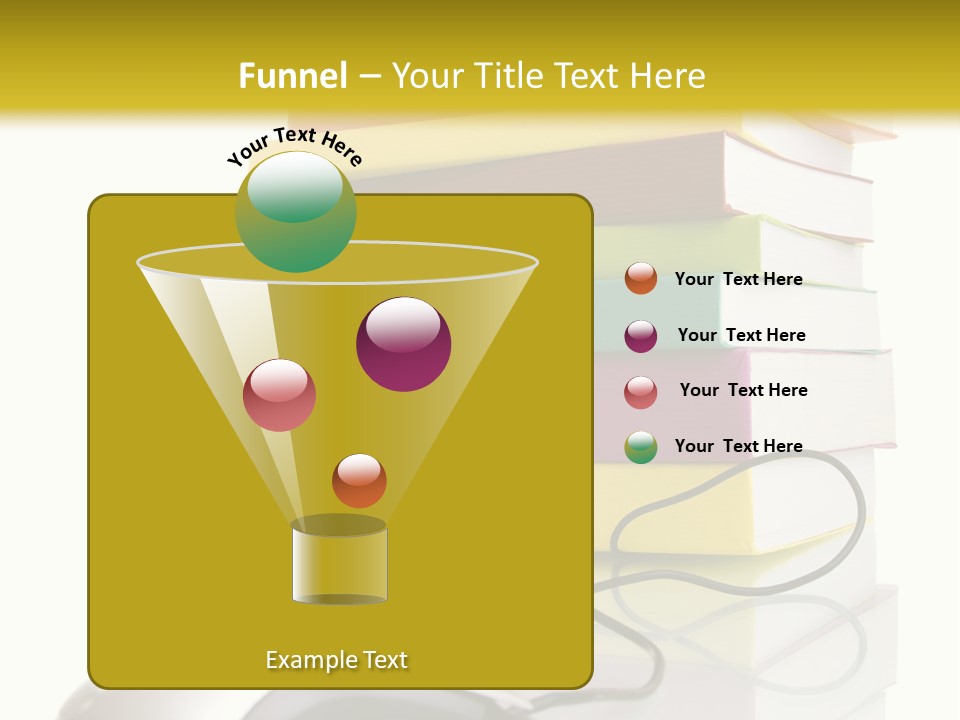 Funnel – Your Title Text Here

Your Text Here

Your Text Here

Your Text Here

Your Text Here

Your Text Here

Example Text